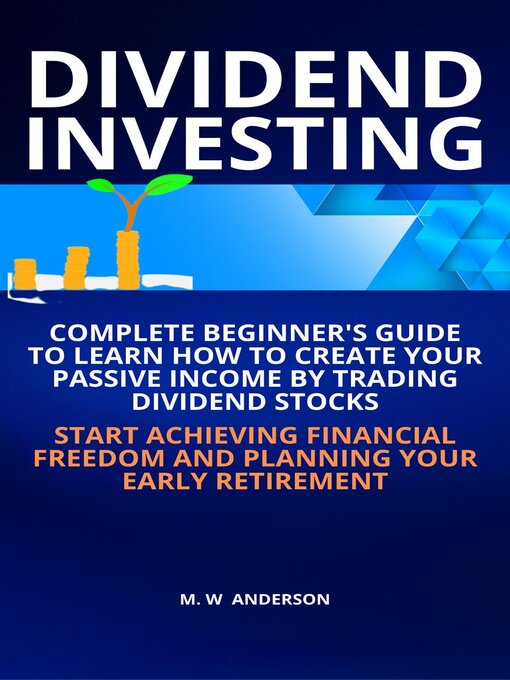 DIVIDEND INVESTING

COMPLETE BEGINNER'S GUIDE TO LEARN HOW TO CREATE YOUR PASSIVE INCOME BY TRADING DIVIDEND STOCKS

START ACHIEVING FINANCIAL FREEDOM AND PLANNING YOUR EARLY RETIREMENT

M. W ANDERSON